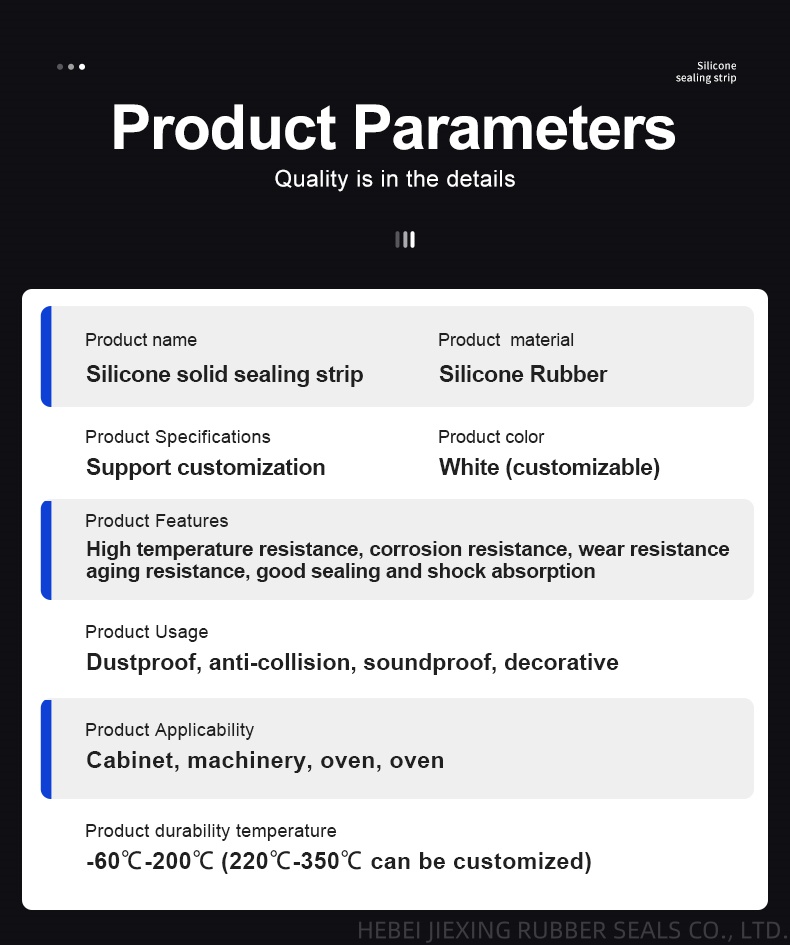 Silicone sealing strip

Product Parameters

Quality is in the details

Product name
Silicone solid sealing strip

Product material
Silicone Rubber

Product Specifications
Support customization

Product color
White (customizable)

Product Features
High temperature resistance, corrosion resistance, wear resistance aging resistance, good sealing and shock absorption

Product Usage
Dustproof, anti-collision, soundproof, decorative

Product Applicability
Cabinet, machinery, oven, oven

Product durability temperature
-60℃-200℃ (220℃-350℃ can be customized)

HEBEI JIEXING RUBBER SEALS CO., LTD.